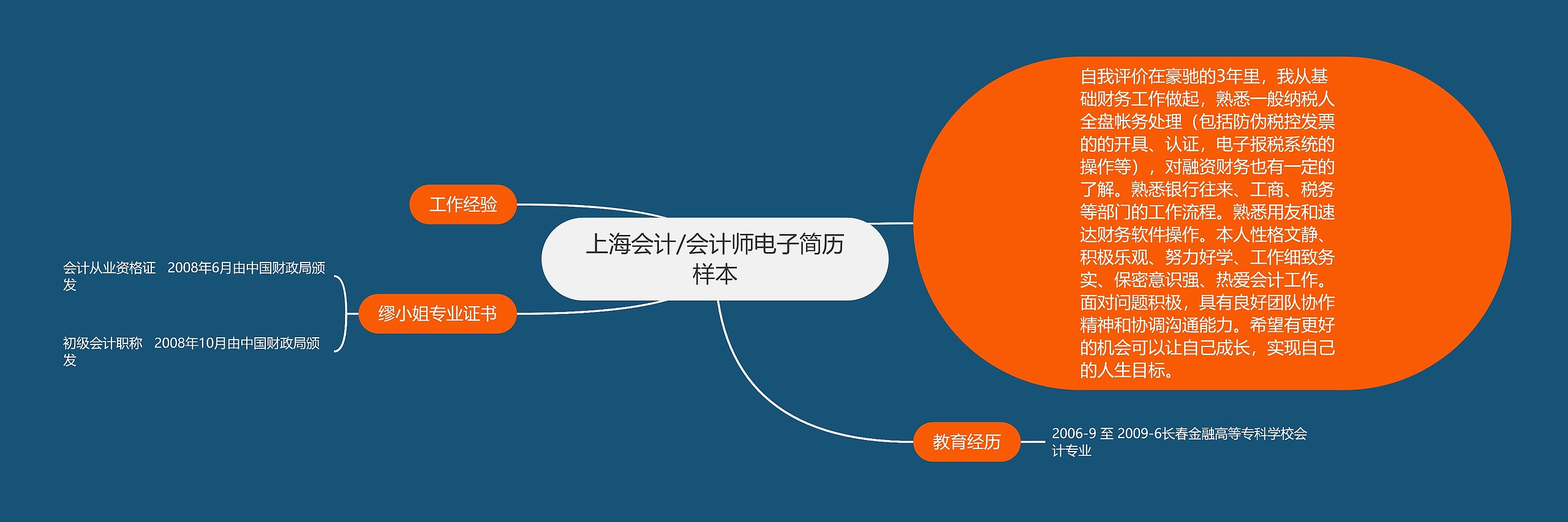 上海会计/会计师电子简历样本

工作经验

缪小姐专业证书

会计从业资格证　2008年6月由中国财政局颁发

初级会计职称　2008年10月由中国财政局颁发

自我评价在豪驰的3年里，我从基础财务工作做起，熟悉一般纳税人全盘帐务处理（包括防伪税控发票的的开具、认证，电子报税系统的操作等），对融资财务也有一定的了解。熟悉银行往来、工商、税务等部门的工作流程。熟悉用友和速达财务软件操作。本人性格文静、积极乐观、努力好学、工作细致务实、保密意识强、热爱会计工作。面对问题积极，具有良好团队协作精神和协调沟通能力。希望有更好的机会可以让自己成长，实现自己的人生目标。

教育经历

2006-9 至 2009-6长春金融高等专科学校会计专业